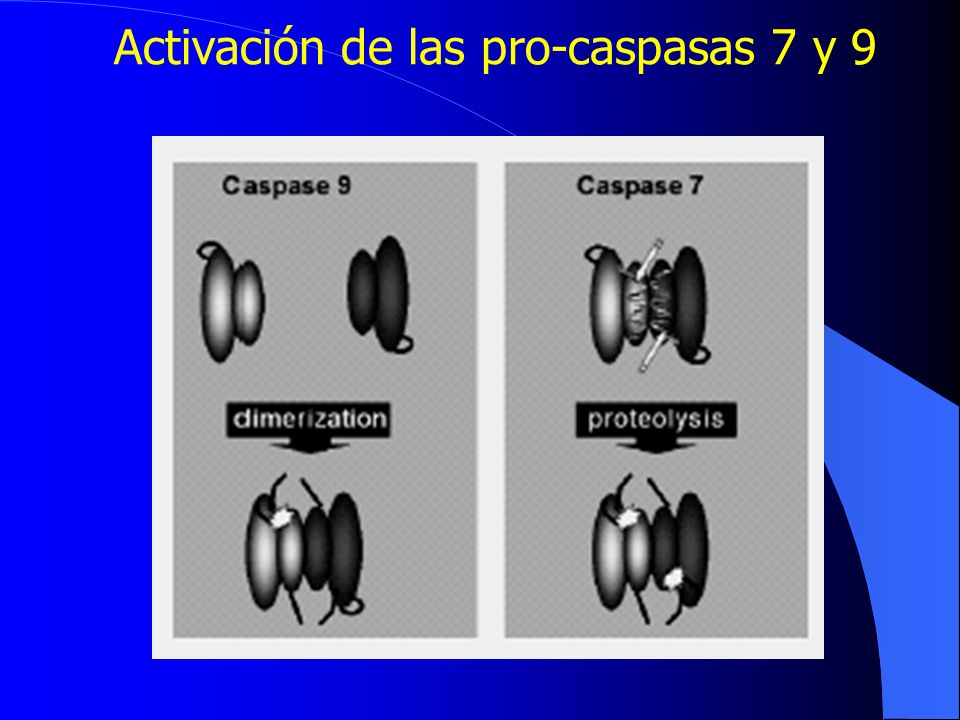 Activación de las pro-caspasas 7 y 9

Caspase 9

dimerization

Caspase 7

proteolysis